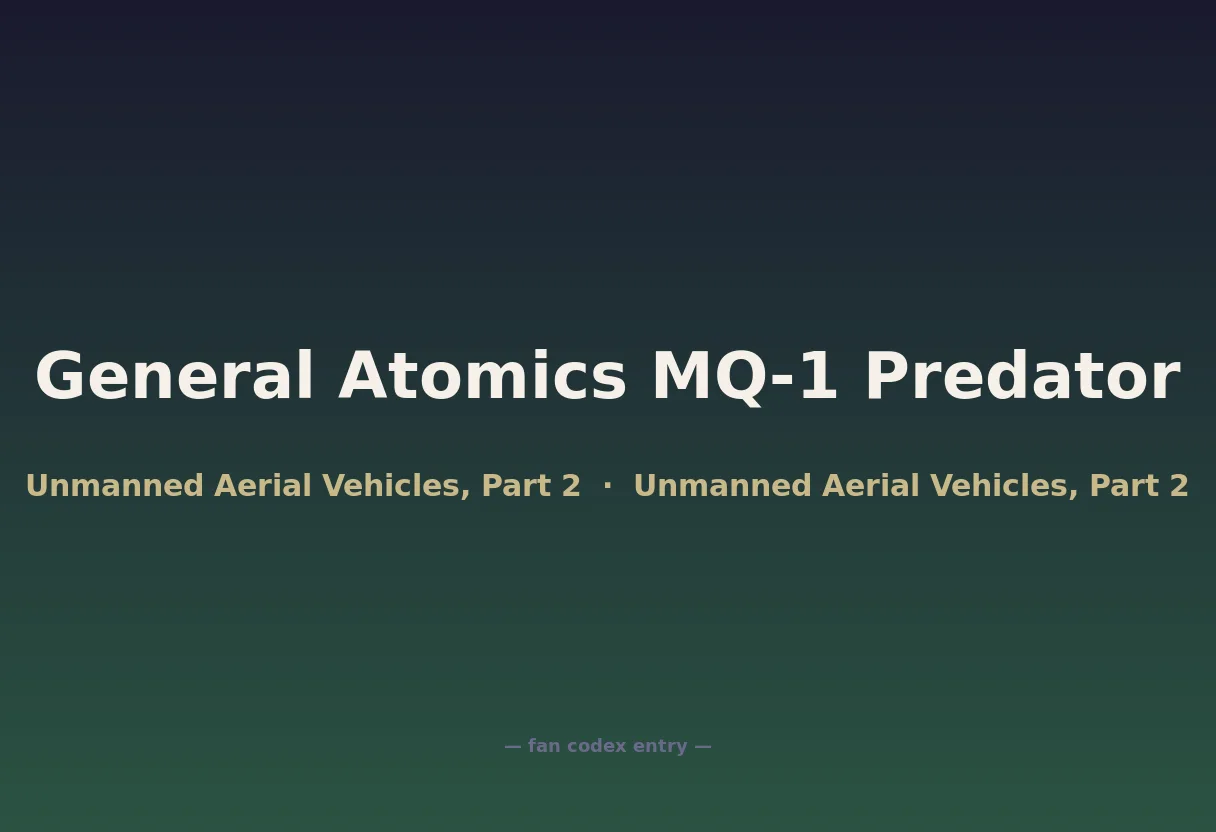 General Atomics MQ-1 Predator

Unmanned Aerial Vehicles, Part 2 · Unmanned Aerial Vehicles, Part 2

— fan codex entry —